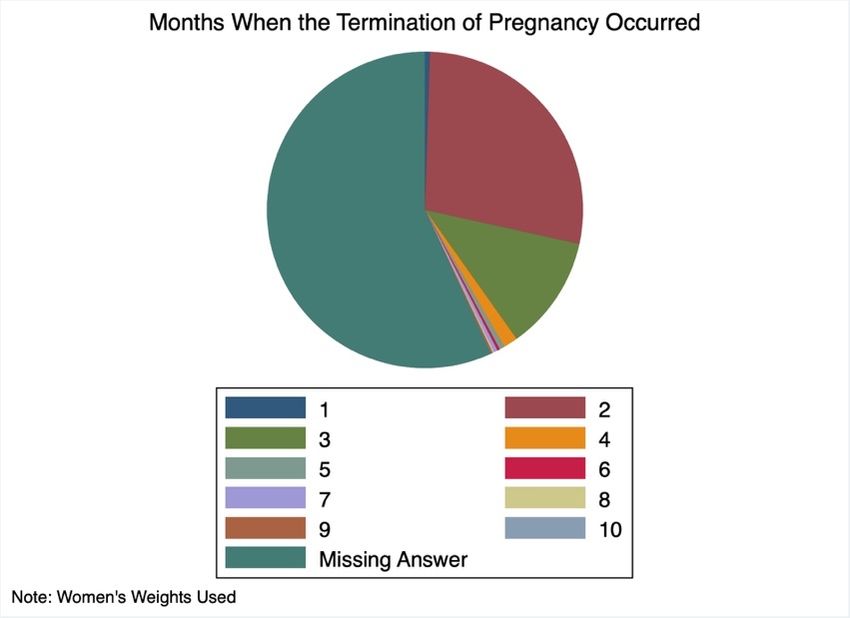 Months When the Termination of Pregnancy Occurred

1
2
3
4
5
6
7
8
9
10
Missing Answer

Note: Women's Weights Used